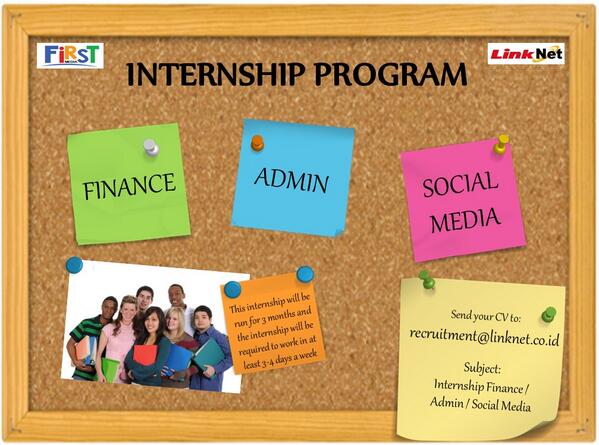 FiRST MEDIA

LinkNet

INTERNSHIP PROGRAM

FINANCE

ADMIN

SOCIAL MEDIA

This internship will be run for 3 months and the internship will be required to work in at least 3-4 days a week

Send your CV to:
recruitment@linknet.co.id

Subject:
Internship Finance / Admin / Social Media